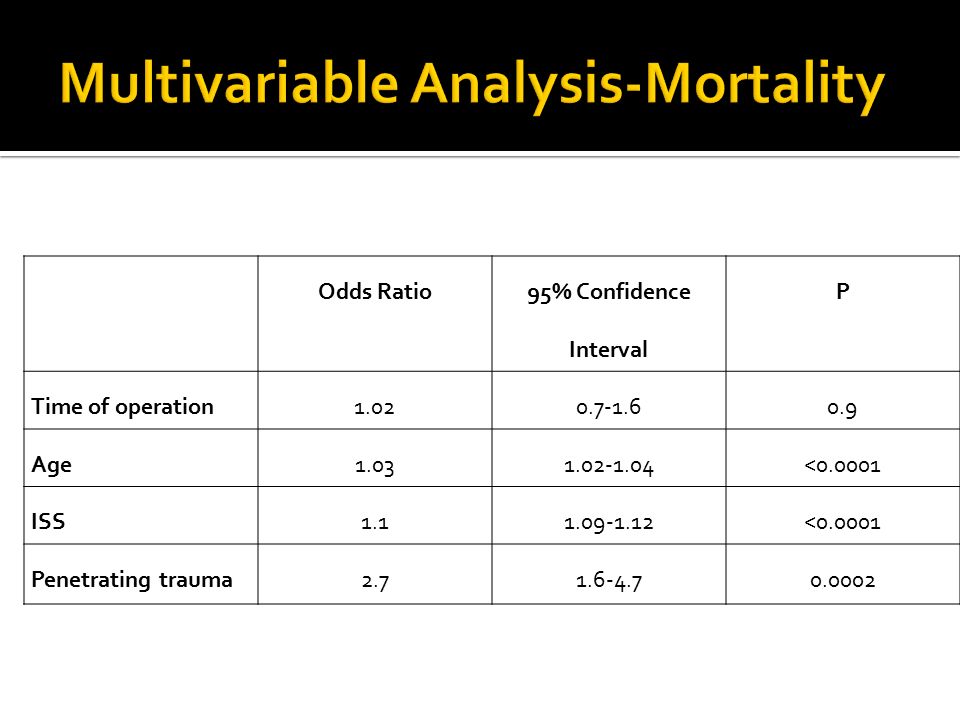 Multivariable Analysis-Mortality

| | Odds Ratio | 95% Confidence Interval | P |
|---|---|---|---|
| Time of operation | 1.02 | 0.7-1.6 | 0.9 |
| Age | 1.03 | 1.02-1.04 | <0.0001 |
| ISS | 1.1 | 1.09-1.12 | <0.0001 |
| Penetrating trauma | 2.7 | 1.6-4.7 | 0.0002 |